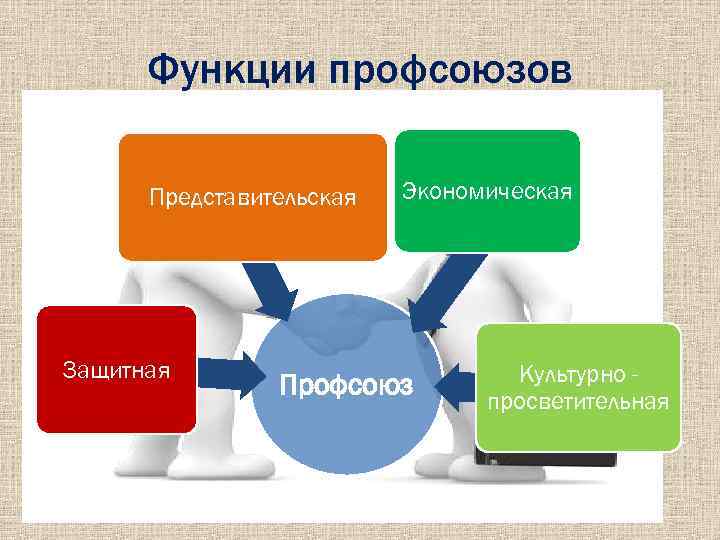 Функции профсоюзов

Представительская

Экономическая

Защитная

Профсоюз

Культурно - просветительная